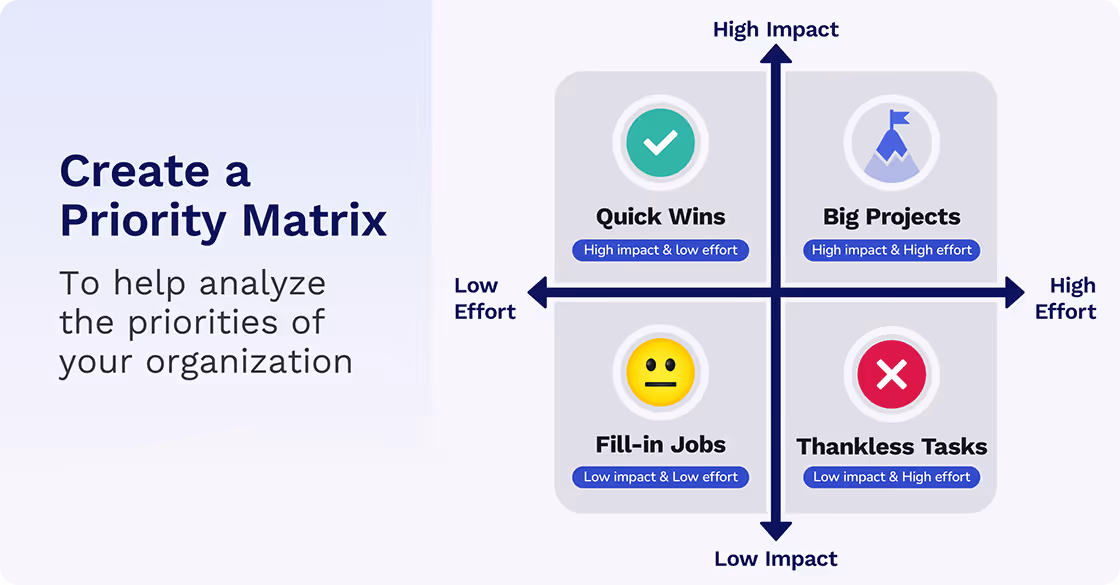 Create a Priority Matrix

To help analyze the priorities of your organization

High Impact

Quick Wins
High impact & low effort

Big Projects
High impact & High effort

Low Effort

High Effort

Fill-in Jobs
Low impact & Low effort

Thankless Tasks
Low impact & High effort

Low Impact